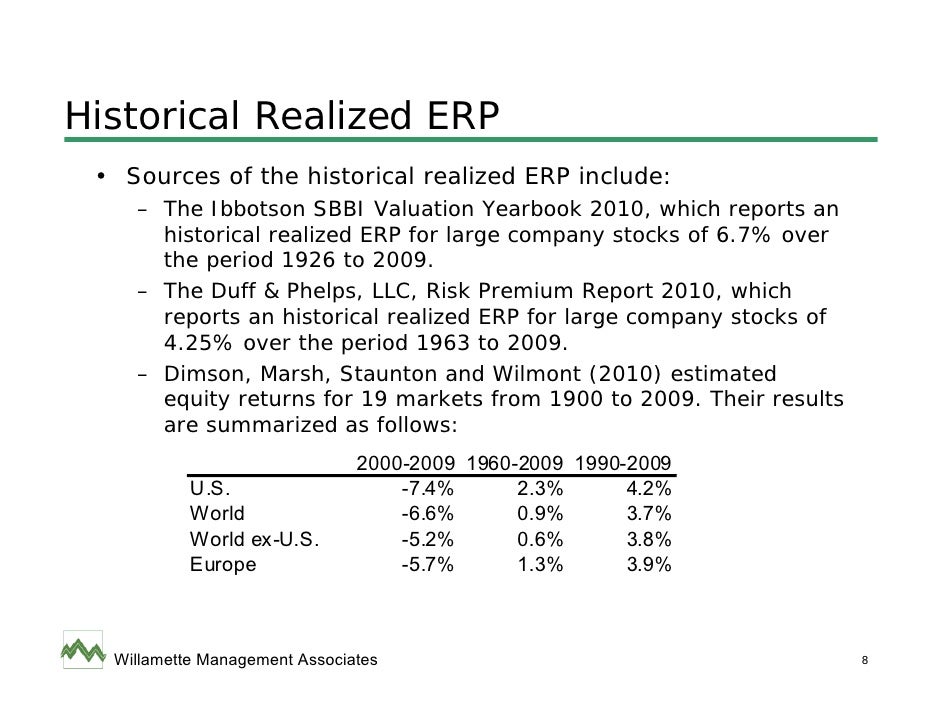 Historical Realized ERP

• Sources of the historical realized ERP include:

– The Ibbotson SBBI Valuation Yearbook 2010, which reports an historical realized ERP for large company stocks of 6.7% over the period 1926 to 2009.

– The Duff & Phelps, LLC, Risk Premium Report 2010, which reports an historical realized ERP for large company stocks of 4.25% over the period 1963 to 2009.

– Dimson, Marsh, Staunton and Wilmont (2010) estimated equity returns for 19 markets from 1900 to 2009. Their results are summarized as follows:

| | 2000-2009 | 1960-2009 | 1990-2009 |
|---|---|---|---|
| U.S. | -7.4% | 2.3% | 4.2% |
| World | -6.6% | 0.9% | 3.7% |
| World ex-U.S. | -5.2% | 0.6% | 3.8% |
| Europe | -5.7% | 1.3% | 3.9% |

Willamette Management Associates

8